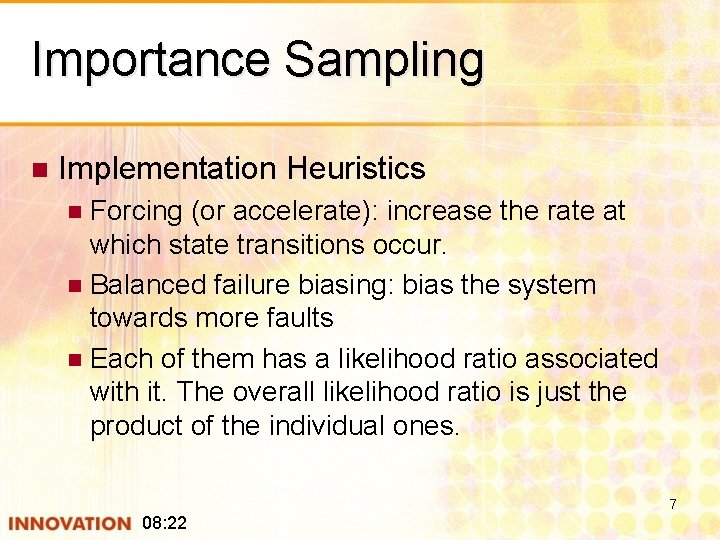 Importance Sampling

Implementation Heuristics

Forcing (or accelerate): increase the rate at which state transitions occur.

Balanced failure biasing: bias the system towards more faults

Each of them has a likelihood ratio associated with it. The overall likelihood ratio is just the product of the individual ones.

7

INNOVATION 08:22